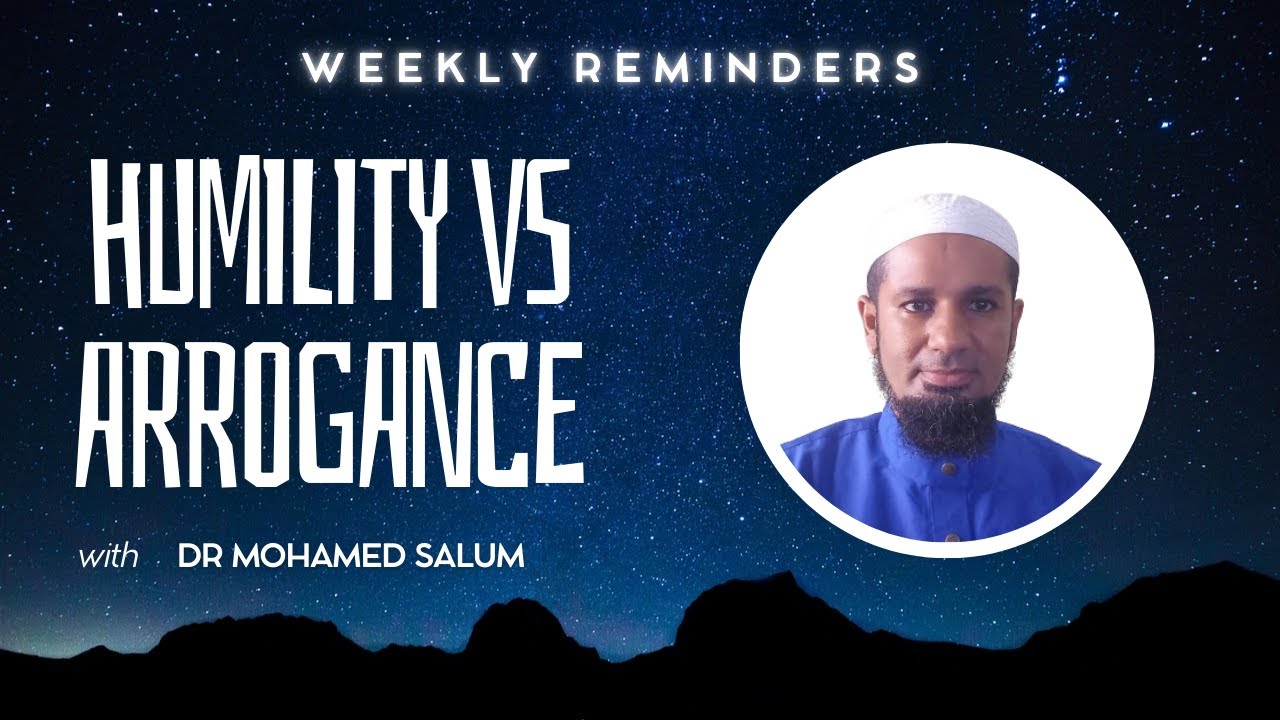 WEEKLY REMINDERS

HUMILITY VS ARROGANCE

with DR MOHAMED SALUM